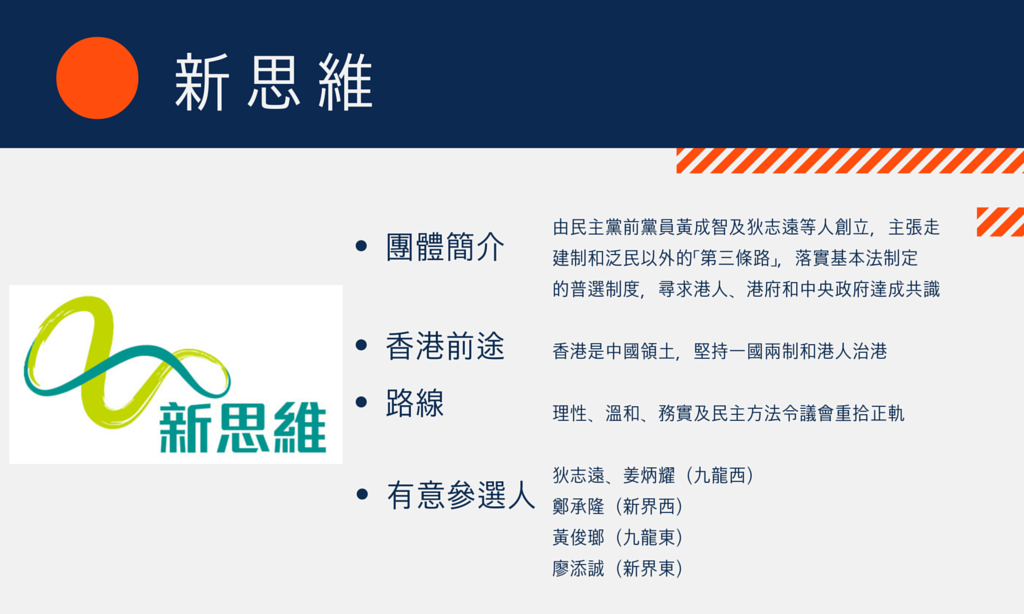 新思維

新思維

• 團體簡介

由民主黨前黨員黃成智及狄志遠等人創立，主張走建制和泛民以外的「第三條路」，落實基本法制定的普選制度，尋求港人、港府和中央政府達成共識

• 香港前途

香港是中國領土，堅持一國兩制和港人治港

• 路線

理性、溫和、務實及民主方法令議會重拾正軌

• 有意參選人

狄志遠、姜炳耀（九龍西）
鄭承隆（新界西）
黃俊瑯（九龍東）
廖添誠（新界東）